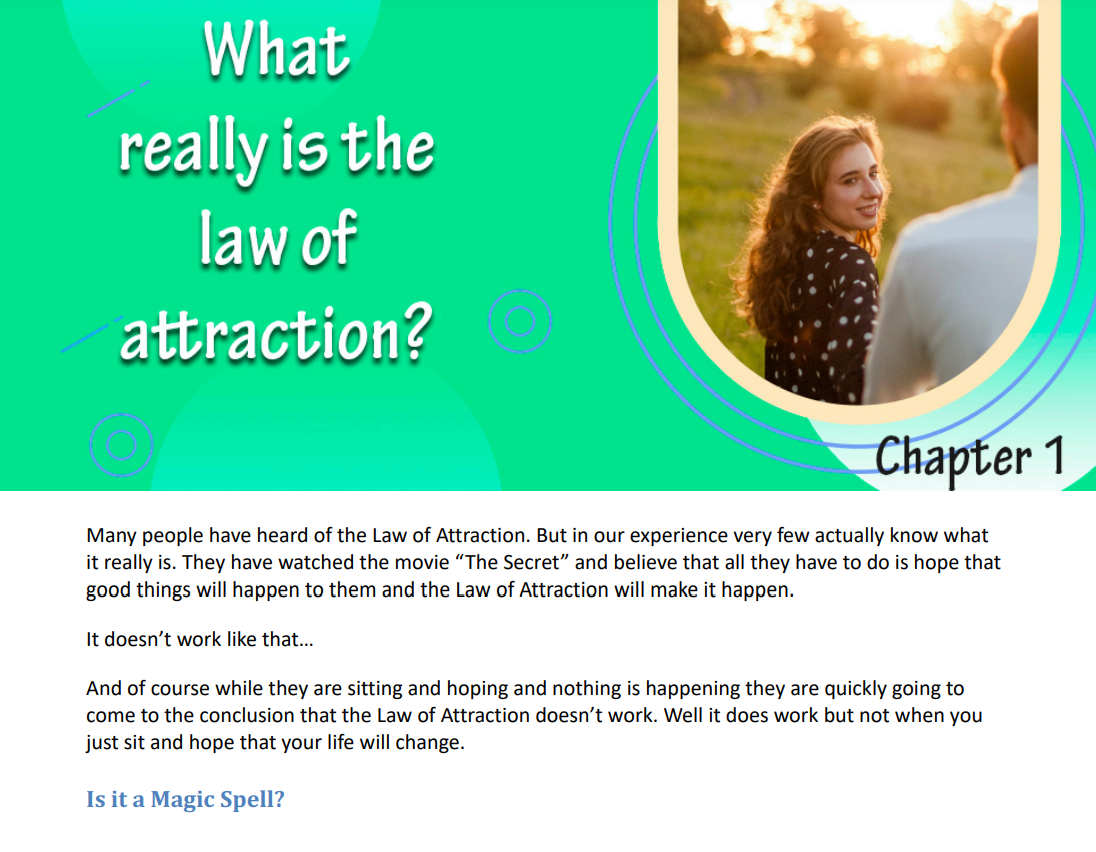 What really is the law of attraction?

Chapter 1

Many people have heard of the Law of Attraction. But in our experience very few actually know what it really is. They have watched the movie “The Secret” and believe that all they have to do is hope that good things will happen to them and the Law of Attraction will make it happen.

It doesn’t work like that…

And of course while they are sitting and hoping and nothing is happening they are quickly going to come to the conclusion that the Law of Attraction doesn’t work. Well it does work but not when you just sit and hope that your life will change.

Is it a Magic Spell?